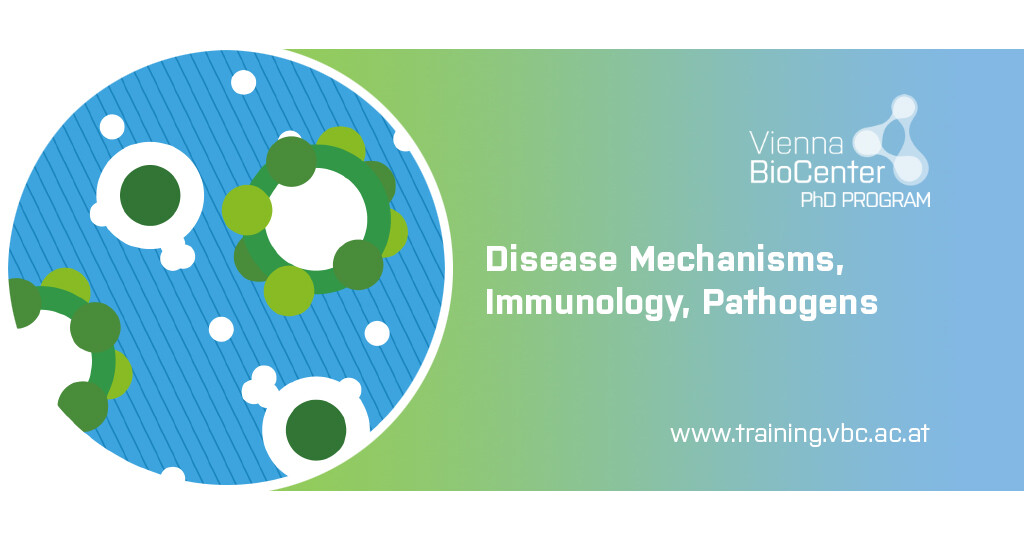 Vienna BioCenter PhD PROGRAM

Disease Mechanisms, Immunology, Pathogens

www.training.vbc.ac.at